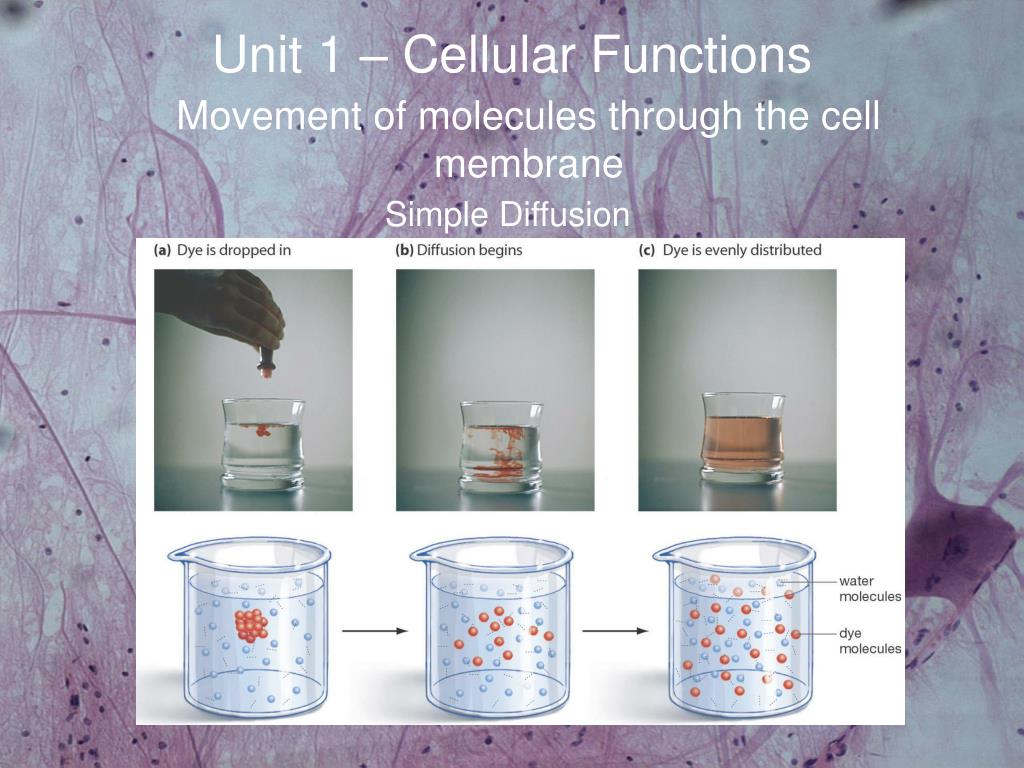 Unit 1 – Cellular Functions

Movement of molecules through the cell membrane

Simple Diffusion

(a) Dye is dropped in

(b) Diffusion begins

(c) Dye is evenly distributed

water molecules

dye molecules